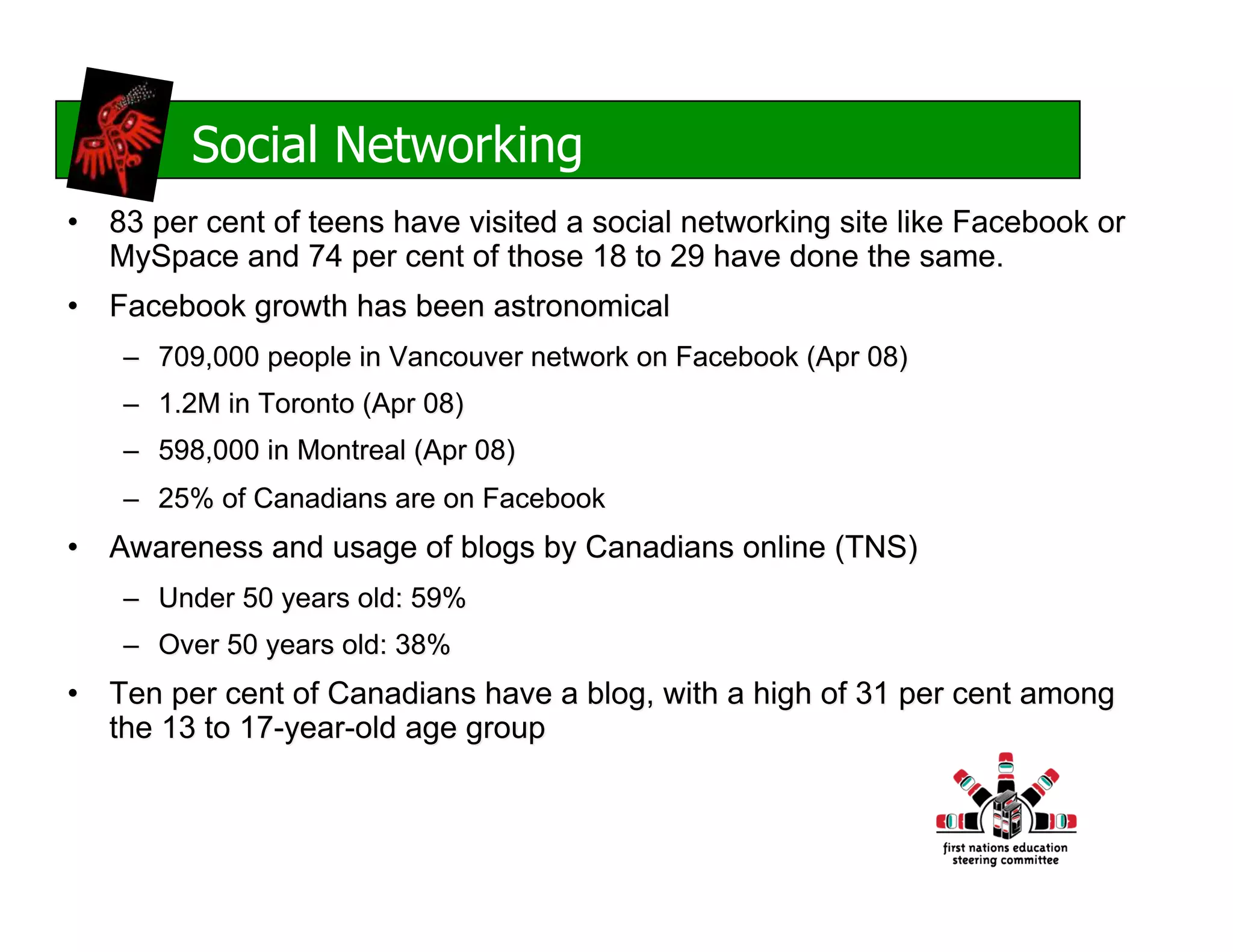 Social Networking

• 83 per cent of teens have visited a social networking site like Facebook or MySpace and 74 per cent of those 18 to 29 have done the same.

• Facebook growth has been astronomical

– 709,000 people in Vancouver network on Facebook (Apr 08)

– 1.2M in Toronto (Apr 08)

– 598,000 in Montreal (Apr 08)

– 25% of Canadians are on Facebook

• Awareness and usage of blogs by Canadians online (TNS)

– Under 50 years old: 59%

– Over 50 years old: 38%

• Ten per cent of Canadians have a blog, with a high of 31 per cent among the 13 to 17-year-old age group

first nations education steering committee